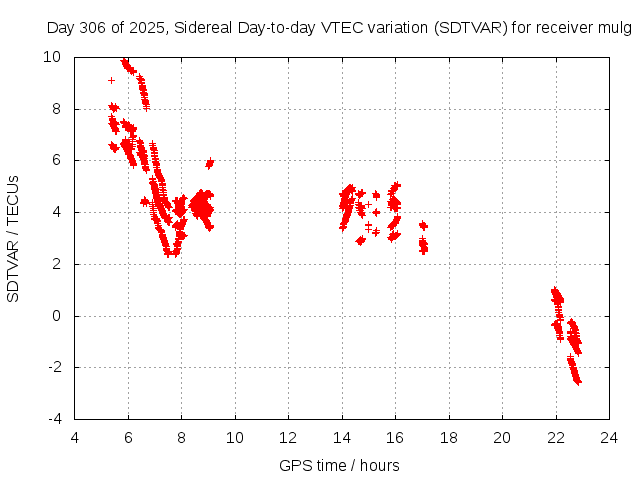 Day 306 of 2025, Sidereal Day-to-day VTEC variation (SDTVAR) for receiver mulg

SDTVAR / TECUs

10
8
6
4
2
0
-2
-4

4 6 8 10 12 14 16 18 20 22 24

GPS time / hours